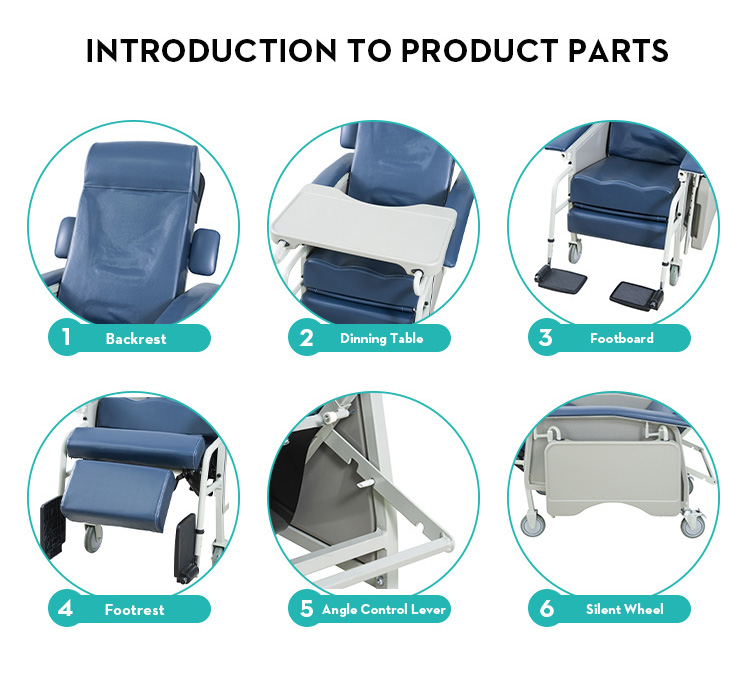 INTRODUCTION TO PRODUCT PARTS

1 Backrest

2 Dinning Table

3 Footboard

4 Footrest

5 Angle Control Lever

6 Silent Wheel